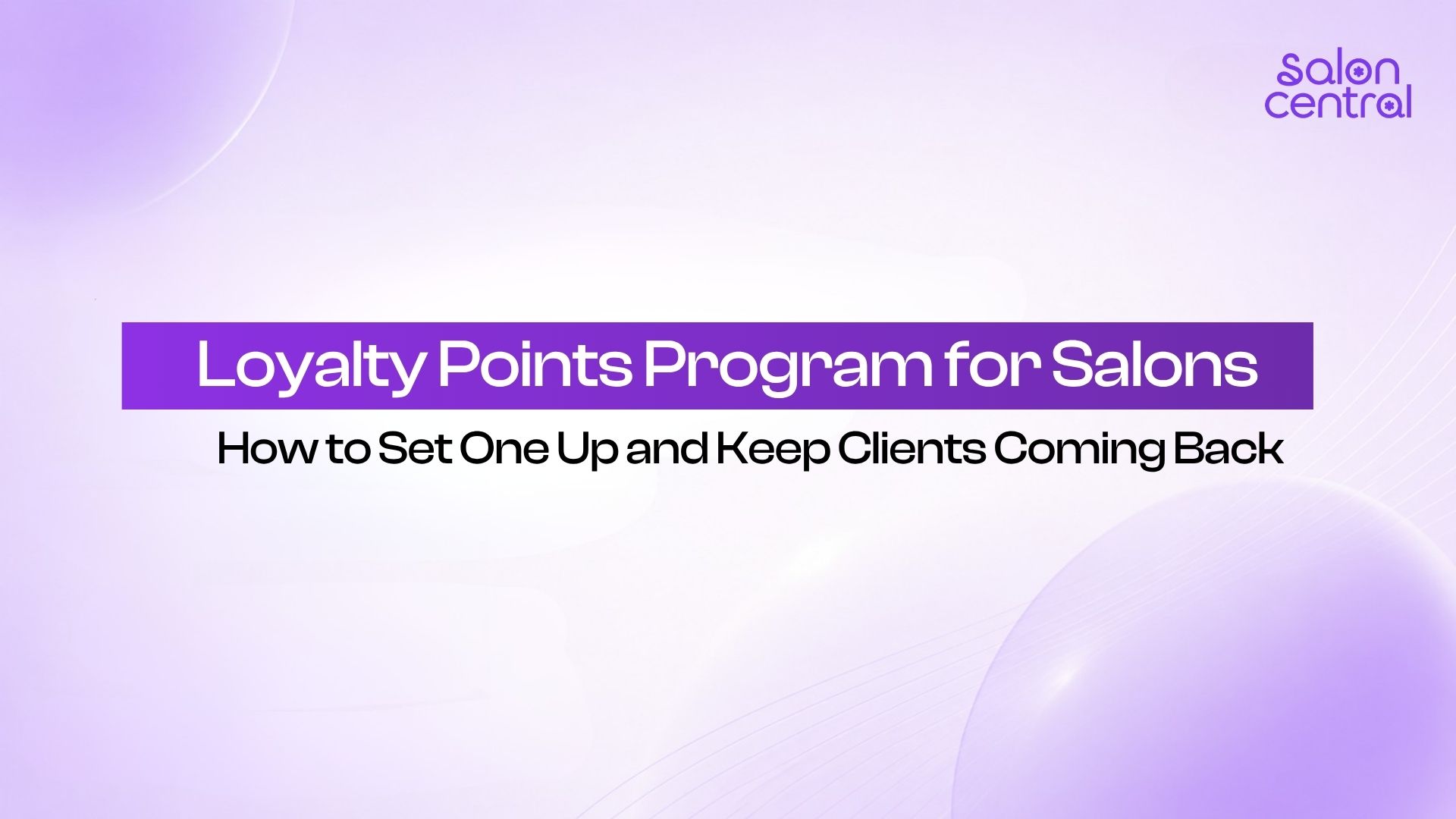 salon central

Loyalty Points Program for Salons

How to Set One Up and Keep Clients Coming Back